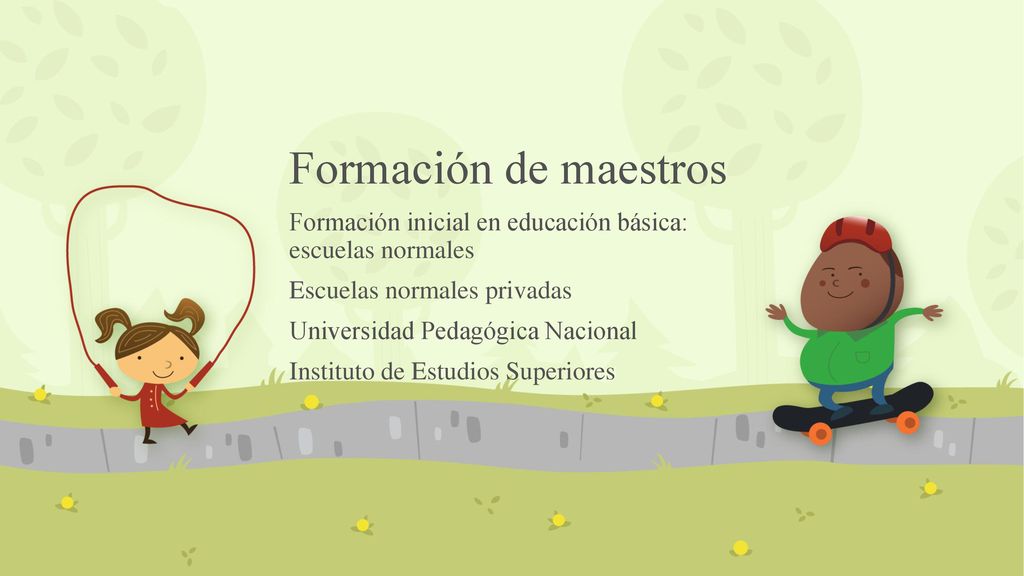 Formación de maestros

Formación inicial en educación básica: escuelas normales

Escuelas normales privadas

Universidad Pedagógica Nacional

Instituto de Estudios Superiores